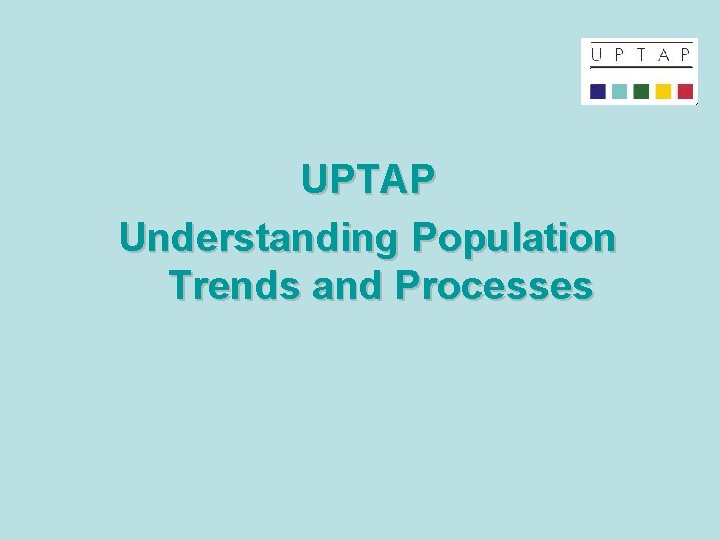 U P T A P

UPTAP
Understanding Population Trends and Processes